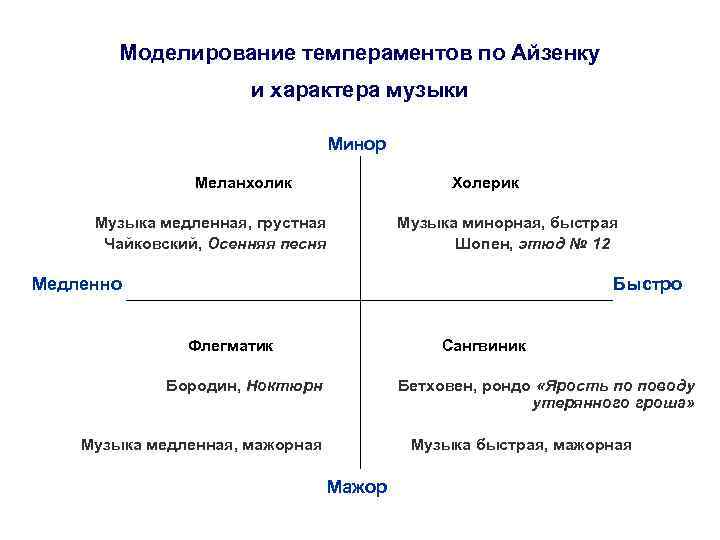 Моделирование темпераментов по Айзенку и характера музыки

Минор

Меланхолик

Музыка медленная, грустная
Чайковский, Осенняя песня

Холерик

Музыка минорная, быстрая
Шопен, этюд № 12

Медленно

Быстро

Флегматик

Бородин, Ноктюрн

Музыка медленная, мажорная

Сангвиник

Бетховен, рондо «Ярость по поводу утерянного гроша»

Музыка быстрая, мажорная

Мажор